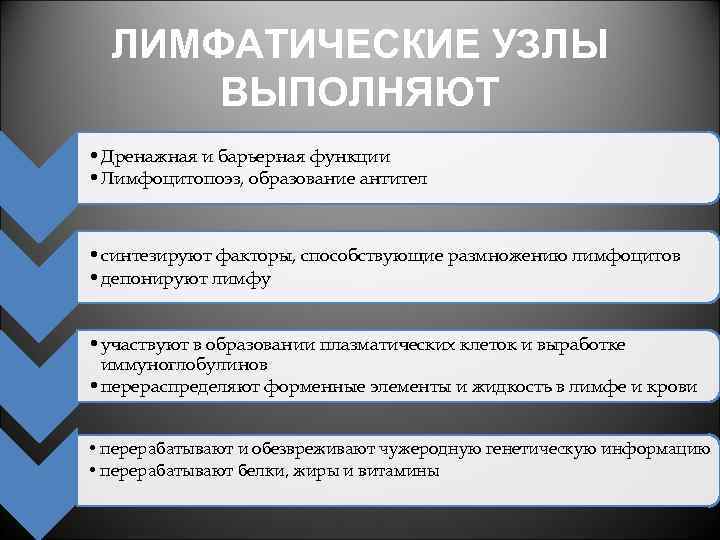 ЛИМФАТИЧЕСКИЕ УЗЛЫ ВЫПОЛНЯЮТ

• Дренажная и барьерная функции
• Лимфоцитопоэз, образование антител

• синтезируют факторы, способствующие размножению лимфоцитов
• депонируют лимфу

• участвуют в образовании плазматических клеток и выработке иммуноглобулинов
• перераспределяют форменные элементы и жидкость в лимфе и крови

• перерабатывают и обезвреживают чужеродную генетическую информацию
• перерабатывают белки, жиры и витамины